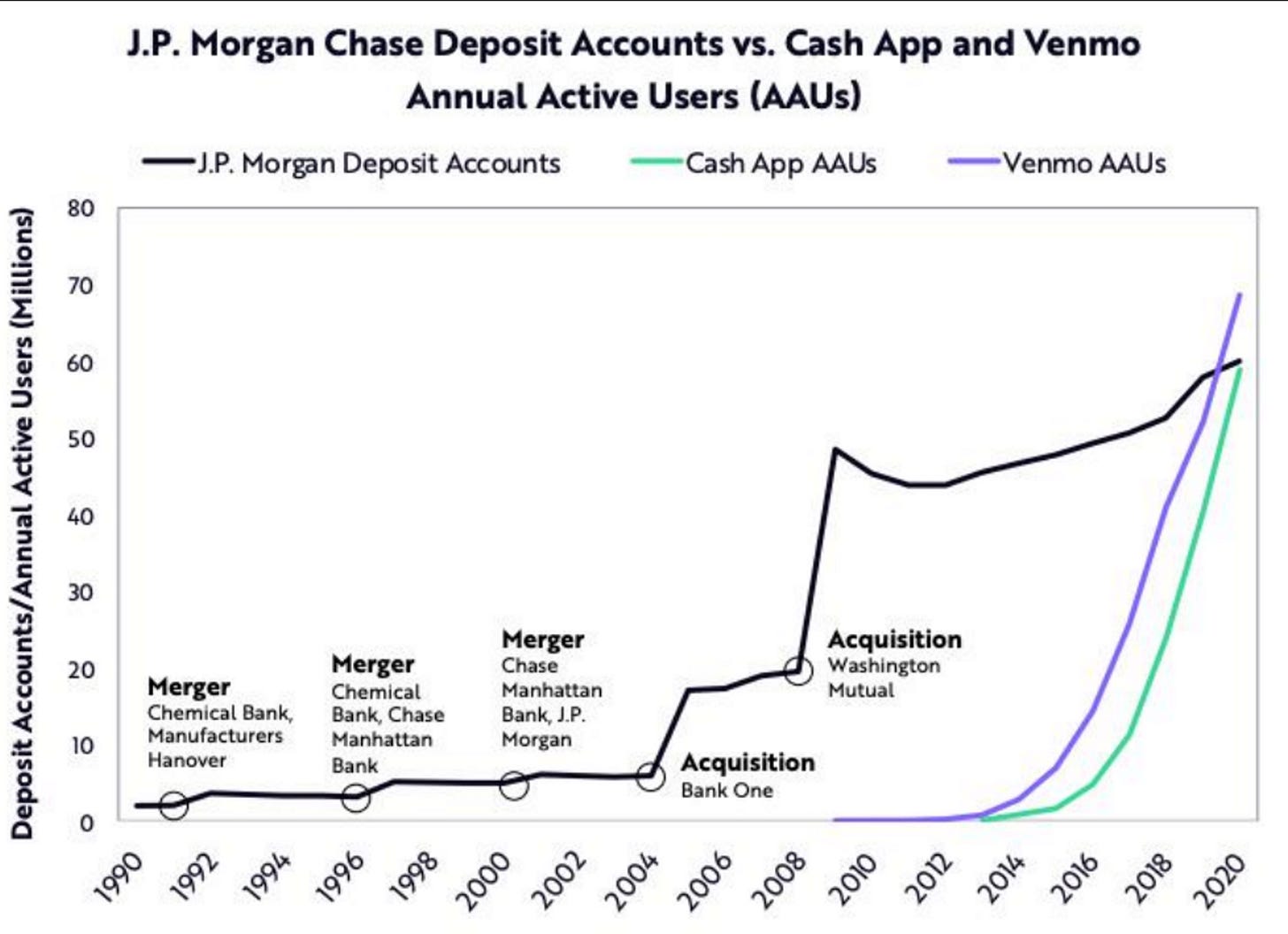 J.P. Morgan Chase Deposit Accounts vs. Cash App and Venmo Annual Active Users (AAUs)

J.P. Morgan Deposit Accounts
Cash App AAUs
Venmo AAUs

Deposit Accounts/Annual Active Users (Millions)

80
70
60
50
40
30
20
10
0

Merger
Chemical Bank, Manufacturers Hanover

Merger
Chemical Bank, Chase Manhattan Bank

Merger
Chase Manhattan Bank, J.P. Morgan

Acquisition
Bank One

Acquisition
Washington Mutual

1990
1992
1994
1996
1998
2000
2002
2004
2006
2008
2010
2012
2014
2016
2018
2020